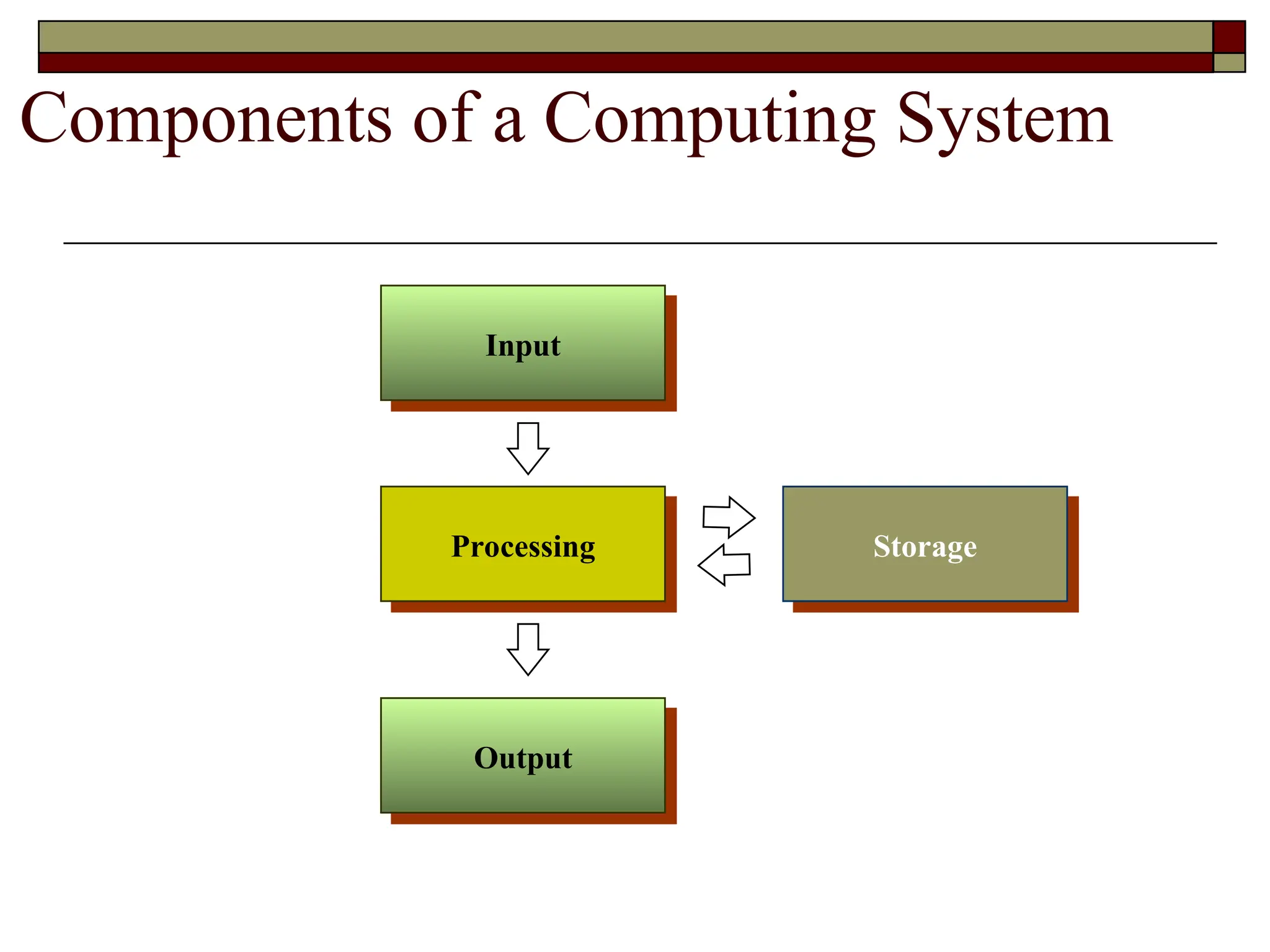 Components of a Computing System

Input

Processing

Storage

Output